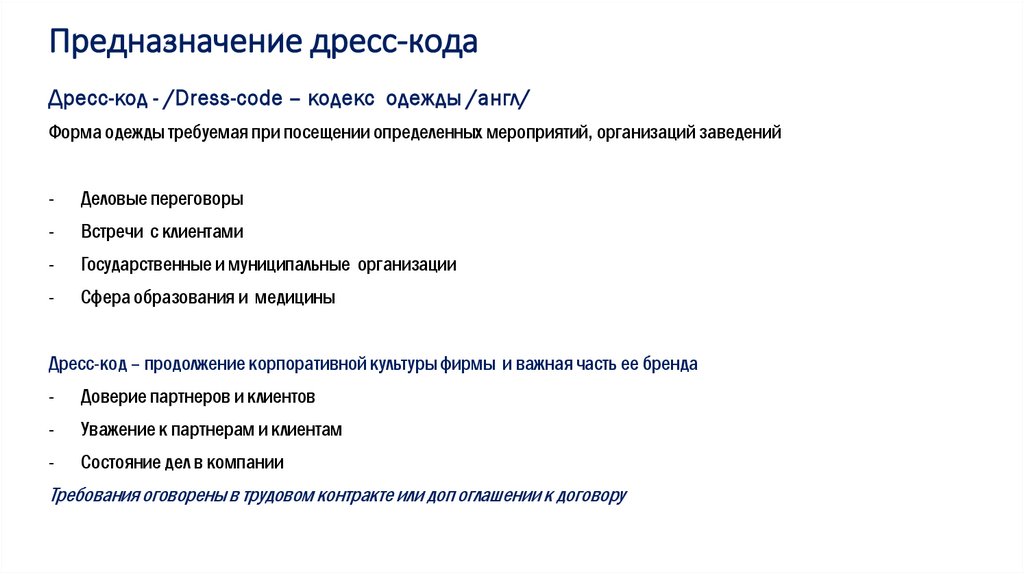 Предназначение дресс-кода

Дресс-код - /Dress-code – кодекс одежды /англ/

Форма одежды требуемая при посещении определенных мероприятий, организаций заведений

- Деловые переговоры
- Встречи с клиентами
- Государственные и муниципальные организации
- Сфера образования и медицины

Дресс-код – продолжение корпоративной культуры фирмы и важная часть ее бренда

- Доверие партнеров и клиентов
- Уважение к партнерам и клиентам
- Состояние дел в компании

Требования оговорены в трудовом контракте или доп оглашении к договору